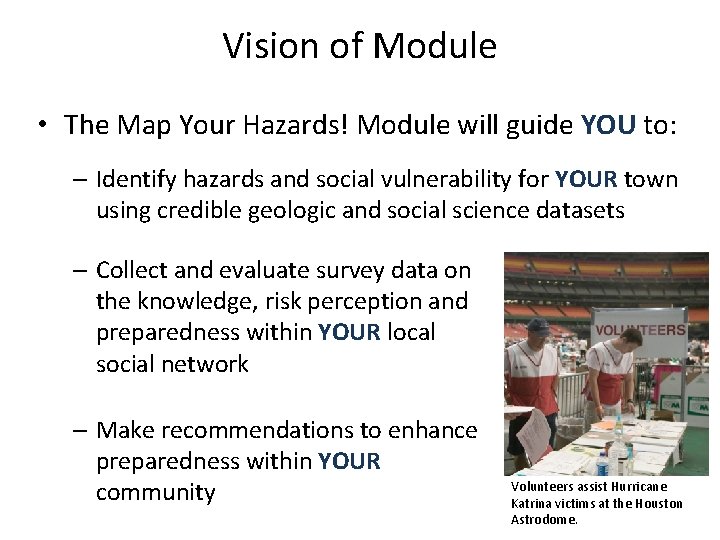 Vision of Module

• The Map Your Hazards! Module will guide YOU to:

– Identify hazards and social vulnerability for YOUR town using credible geologic and social science datasets

– Collect and evaluate survey data on the knowledge, risk perception and preparedness within YOUR local social network

– Make recommendations to enhance preparedness within YOUR community

VOLUNTEERS

Volunteers assist Hurricane Katrina victims at the Houston Astrodome.